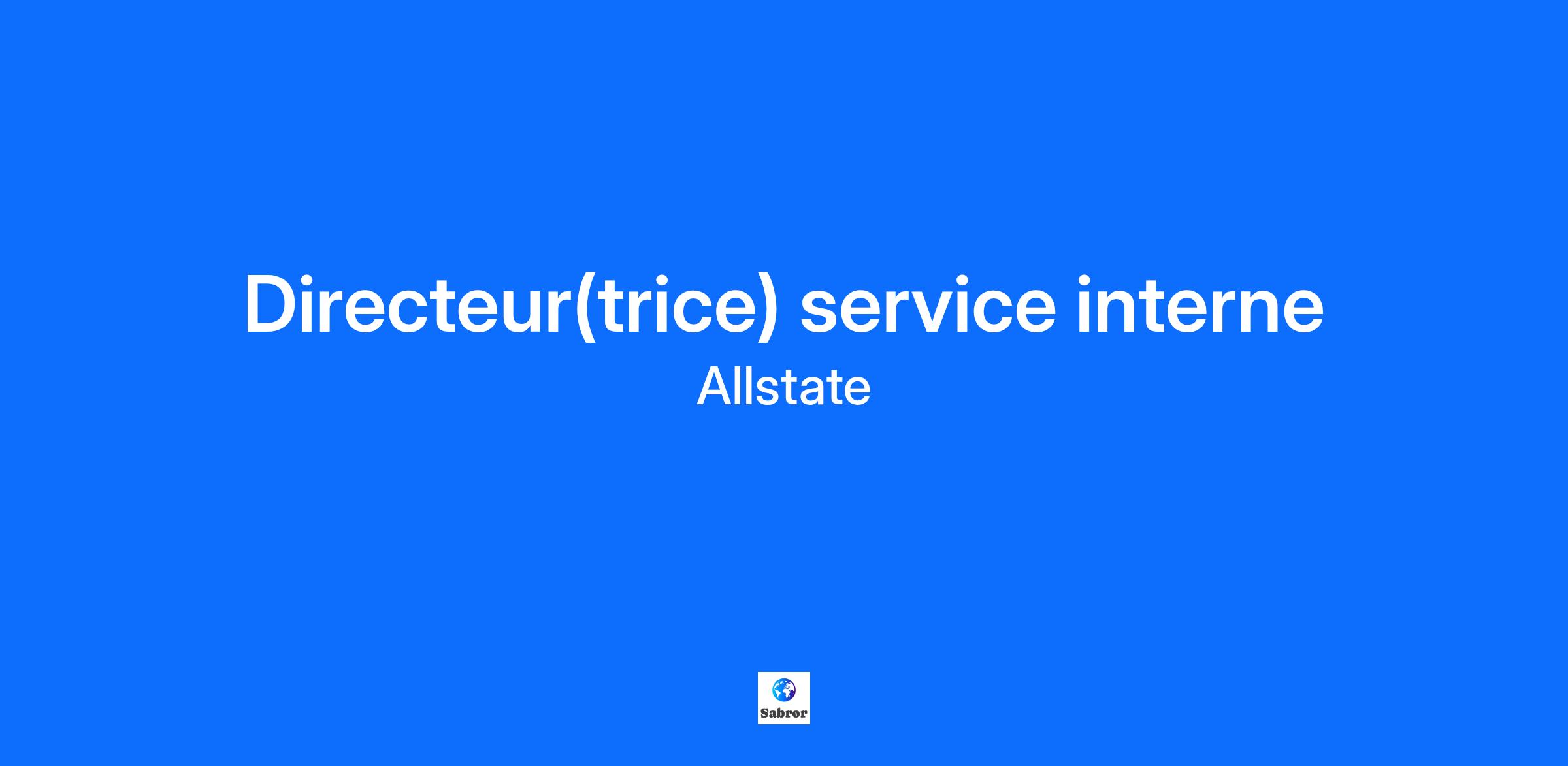 Directeur(trice) service interne
Allstate

Sabror